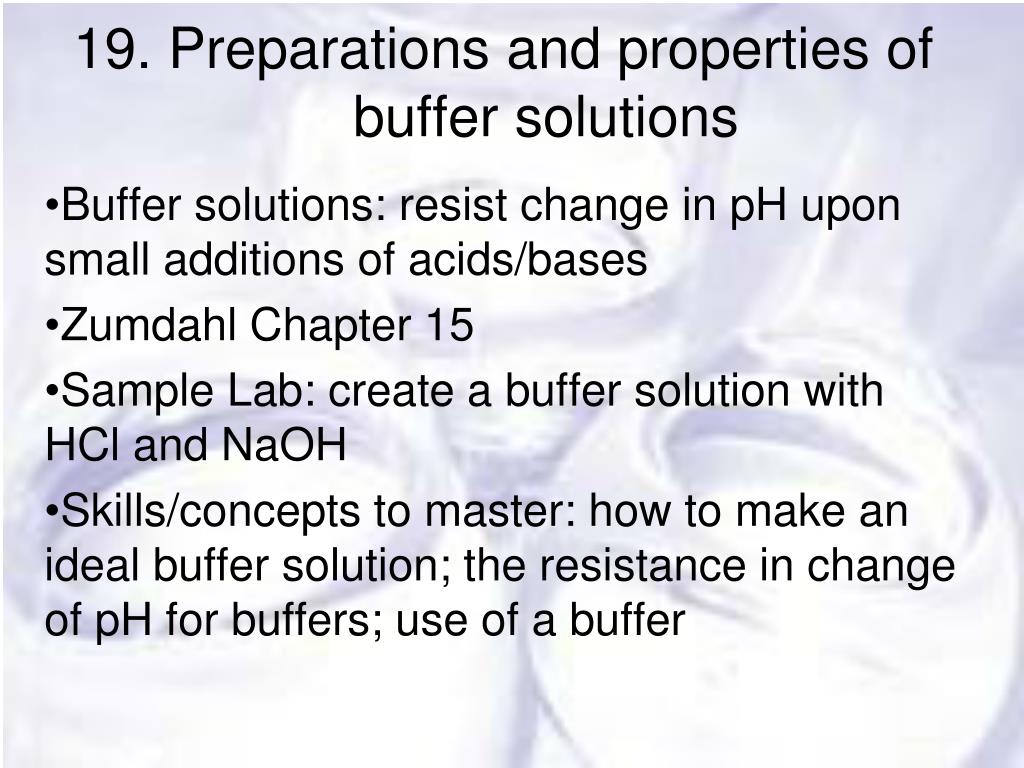 19. Preparations and properties of buffer solutions

•Buffer solutions: resist change in pH upon small additions of acids/bases

•Zumdahl Chapter 15

•Sample Lab: create a buffer solution with HCl and NaOH

•Skills/concepts to master: how to make an ideal buffer solution; the resistance in change of pH for buffers; use of a buffer